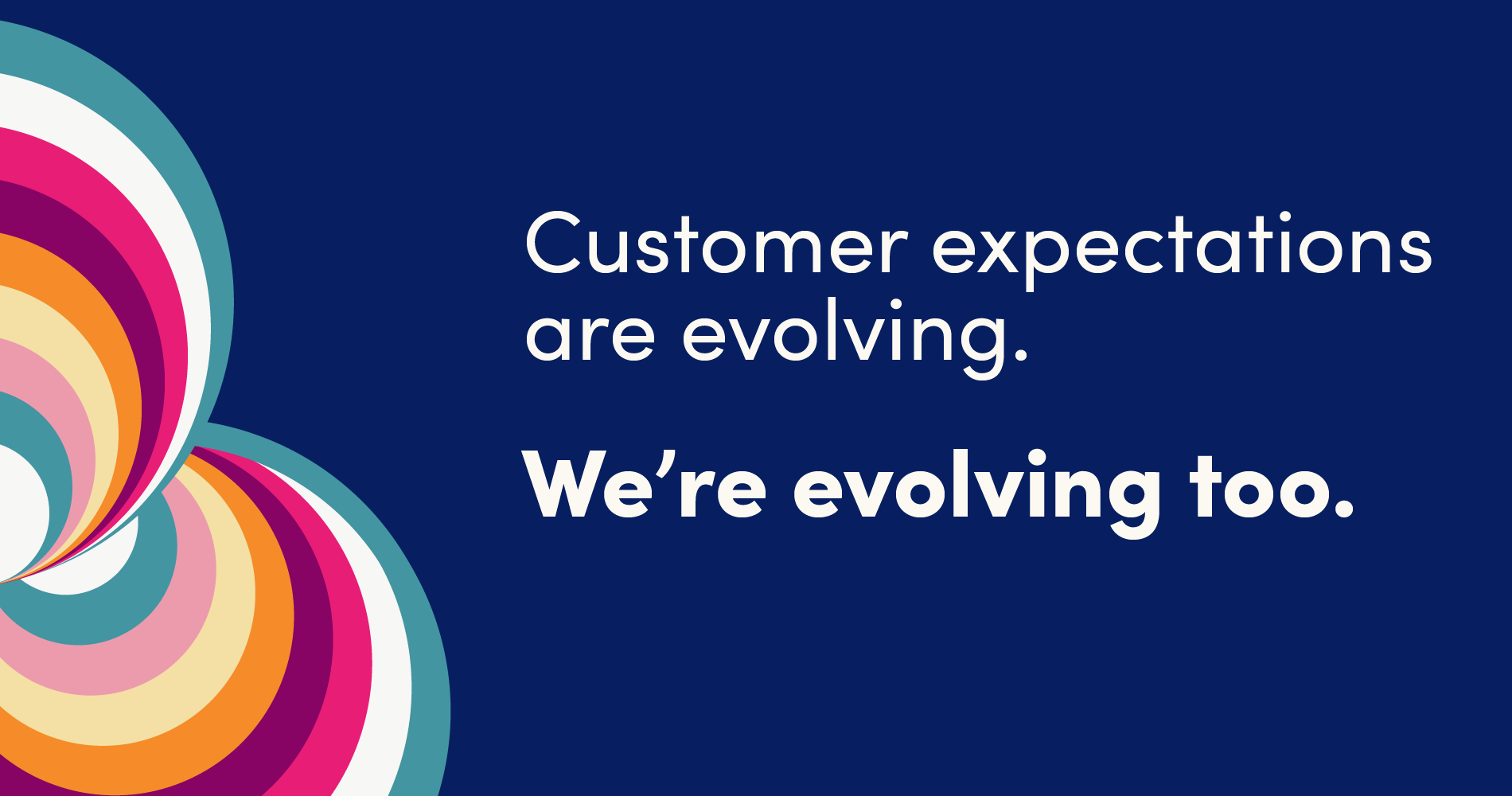 Customer expectations are evolving.

We’re evolving too.